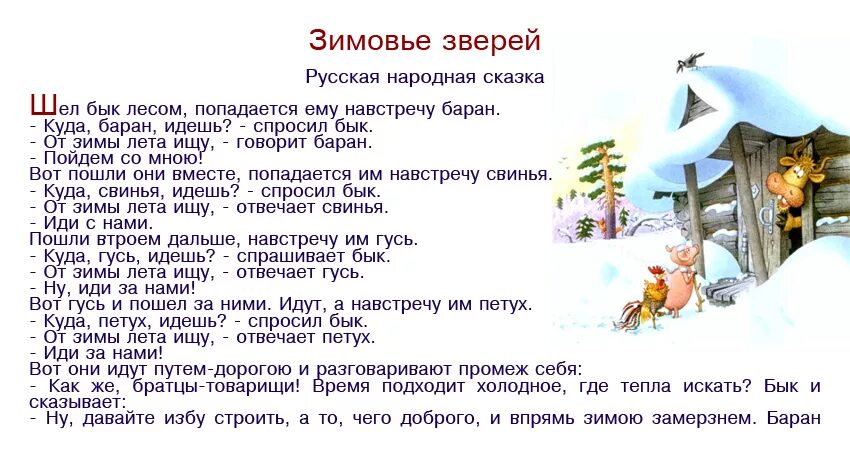 Зимовье зверей

Русская народная сказка

Шел бык лесом, попадается ему навстречу баран.
- Куда, баран, идешь? - спросил бык.
- От зимы лета ищу, - говорит баран.
- Пойдем со мною!
Вот пошли они вместе, попадается им навстречу свинья.
- Куда, свинья, идешь? - спросил бык.
- От зимы лета ищу, - отвечает свинья.
- Иди с нами.
Пошли втроем дальше, навстречу им гусь.
- Куда, гусь, идешь? - спрашивает бык.
- От зимы лета ищу, - отвечает гусь.
- Ну, иди за нами!
Вот гусь и пошел за ними. Идут, а навстречу им петух.
- Куда, петух, идешь? - спросил бык.
- От зимы лета ищу, - отвечает петух.
- Иди за нами!
Вот они идут путем-дорогою и разговаривают промеж себя:
- Как же, братцы-товарищи! Время подходит холодное, где тепла искать? Бык и сказывает:
- Ну, давайте избу строить, а то, чего доброго, и впрямь зимою замерзнем. Баран